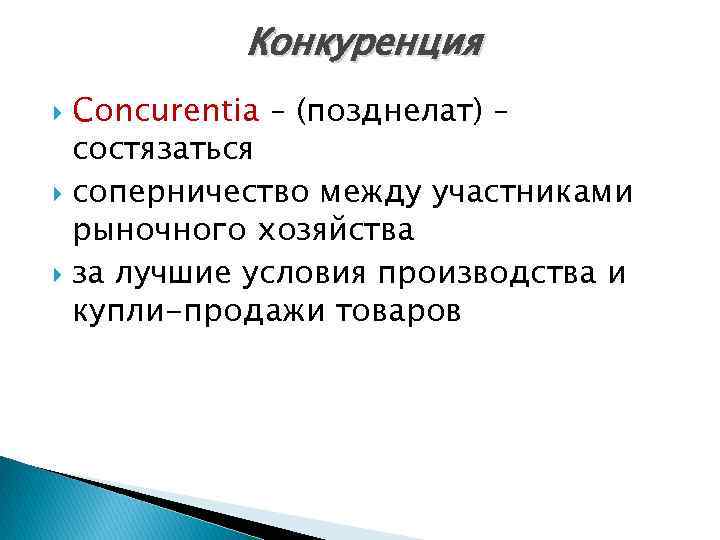 Конкуренция

Concurentia – (позднелат) – состязаться

соперничество между участниками рыночного хозяйства

за лучшие условия производства и купли-продажи товаров